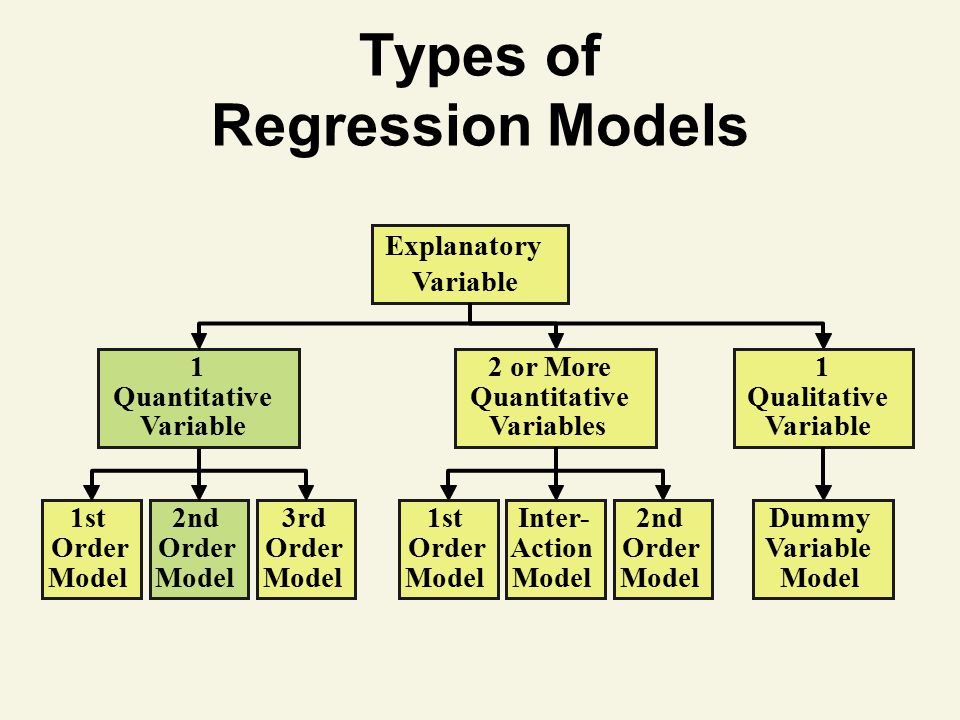 Types of Regression Models

Explanatory Variable

1 Quantitative Variable

2 or More Quantitative Variables

1 Qualitative Variable

1st Order Model

2nd Order Model

3rd Order Model

1st Order Model

Inter-Action Model

2nd Order Model

Dummy Variable Model